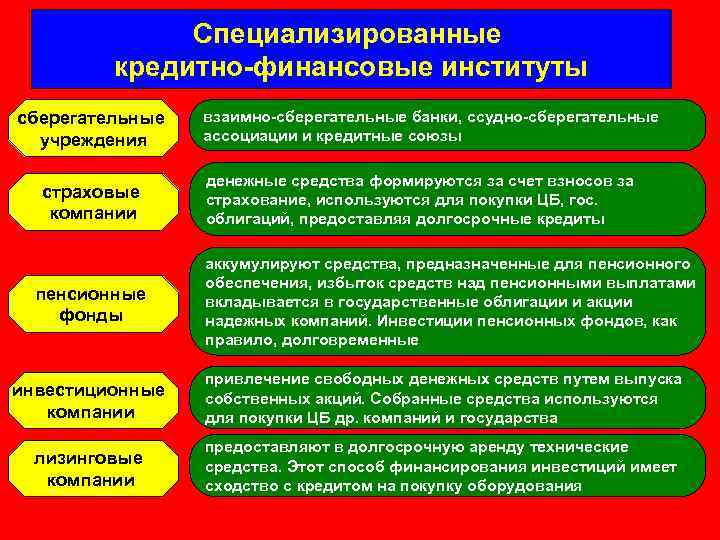 Специализированные кредитно-финансовые институты

сберегательные учреждения

взаимно-сберегательные банки, ссудно-сберегательные ассоциации и кредитные союзы

страховые компании

денежные средства формируются за счет взносов за страхование, используются для покупки ЦБ, гос. облигаций, предоставляя долгосрочные кредиты

пенсионные фонды

аккумулируют средства, предназначенные для пенсионного обеспечения, избыток средств над пенсионными выплатами вкладывается в государственные облигации и акции надежных компаний. Инвестиции пенсионных фондов, как правило, долговременные

инвестиционные компании

привлечение свободных денежных средств путем выпуска собственных акций. Собранные средства используются для покупки ЦБ др. компаний и государства

лизинговые компании

предоставляют в долгосрочную аренду технические средства. Этот способ финансирования инвестиций имеет сходство с кредитом на покупку оборудования